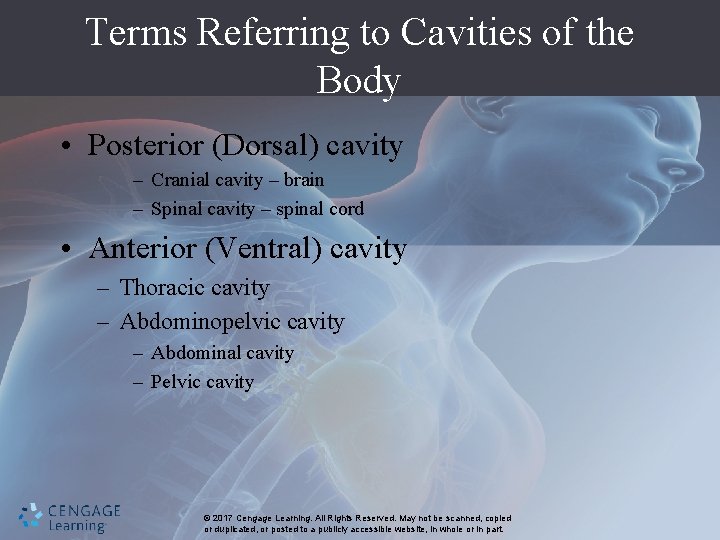 Terms Referring to Cavities of the Body

• Posterior (Dorsal) cavity
– Cranial cavity – brain
– Spinal cavity – spinal cord

• Anterior (Ventral) cavity
– Thoracic cavity
– Abdominopelvic cavity
– Abdominal cavity
– Pelvic cavity

CENGAGE Learning

© 2017 Cengage Learning. All Rights Reserved. May not be scanned, copied or duplicated, or posted to a publicly accessible website, in whole or in part.